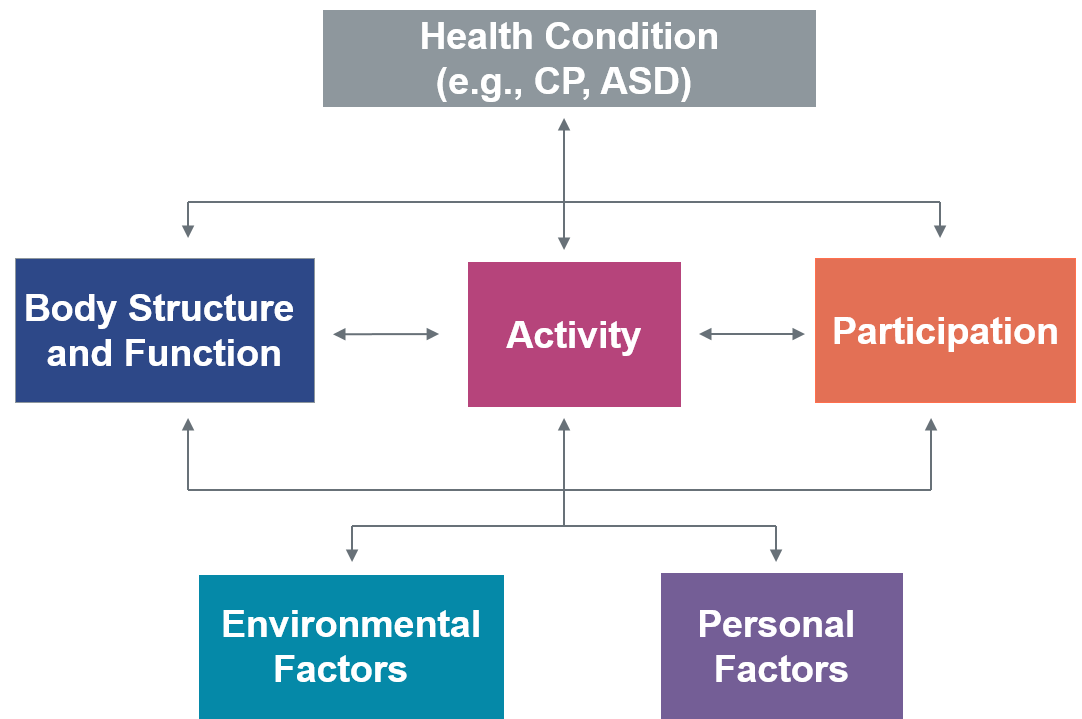 Health Condition
(e.g., CP, ASD)

Body Structure and Function

Activity

Participation

Environmental Factors

Personal Factors